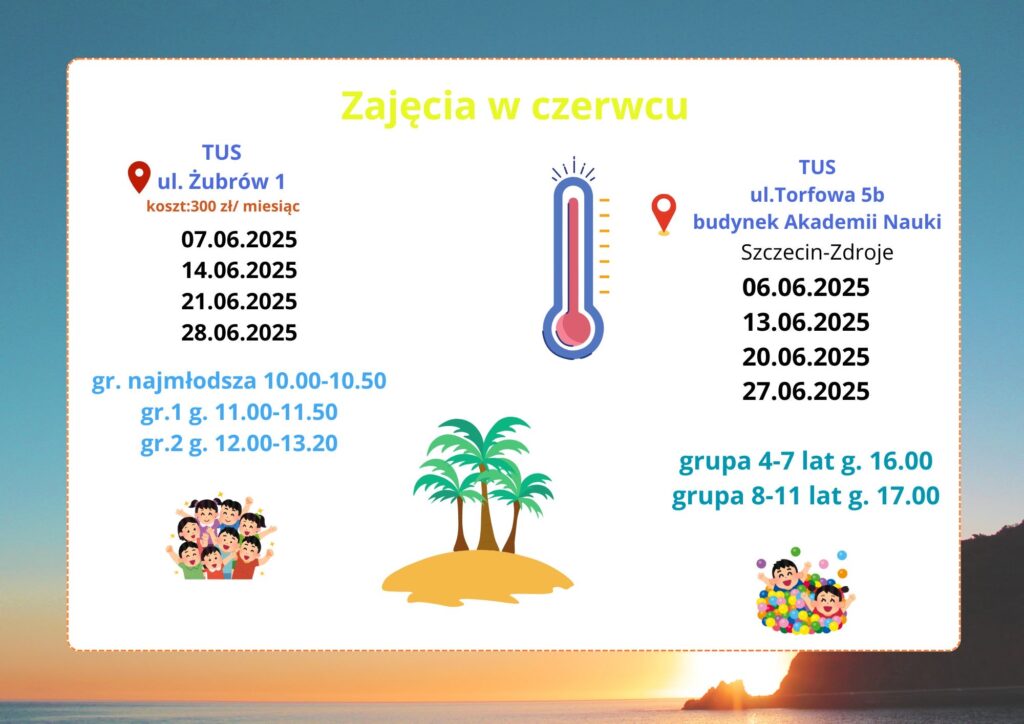 Zajęcia w czerwcu

TUS
ul. Żubrów 1
koszt:300 zł/ miesiąc

07.06.2025
14.06.2025
21.06.2025
28.06.2025

gr. najmłodsza 10.00-10.50
gr.1 g. 11.00-11.50
gr.2 g. 12.00-13.20

TUS
ul.Torfowa 5b
budynek Akademii Nauki
Szczecin-Zdroje

06.06.2025
13.06.2025
20.06.2025
27.06.2025

grupa 4-7 lat g. 16.00
grupa 8-11 lat g. 17.00